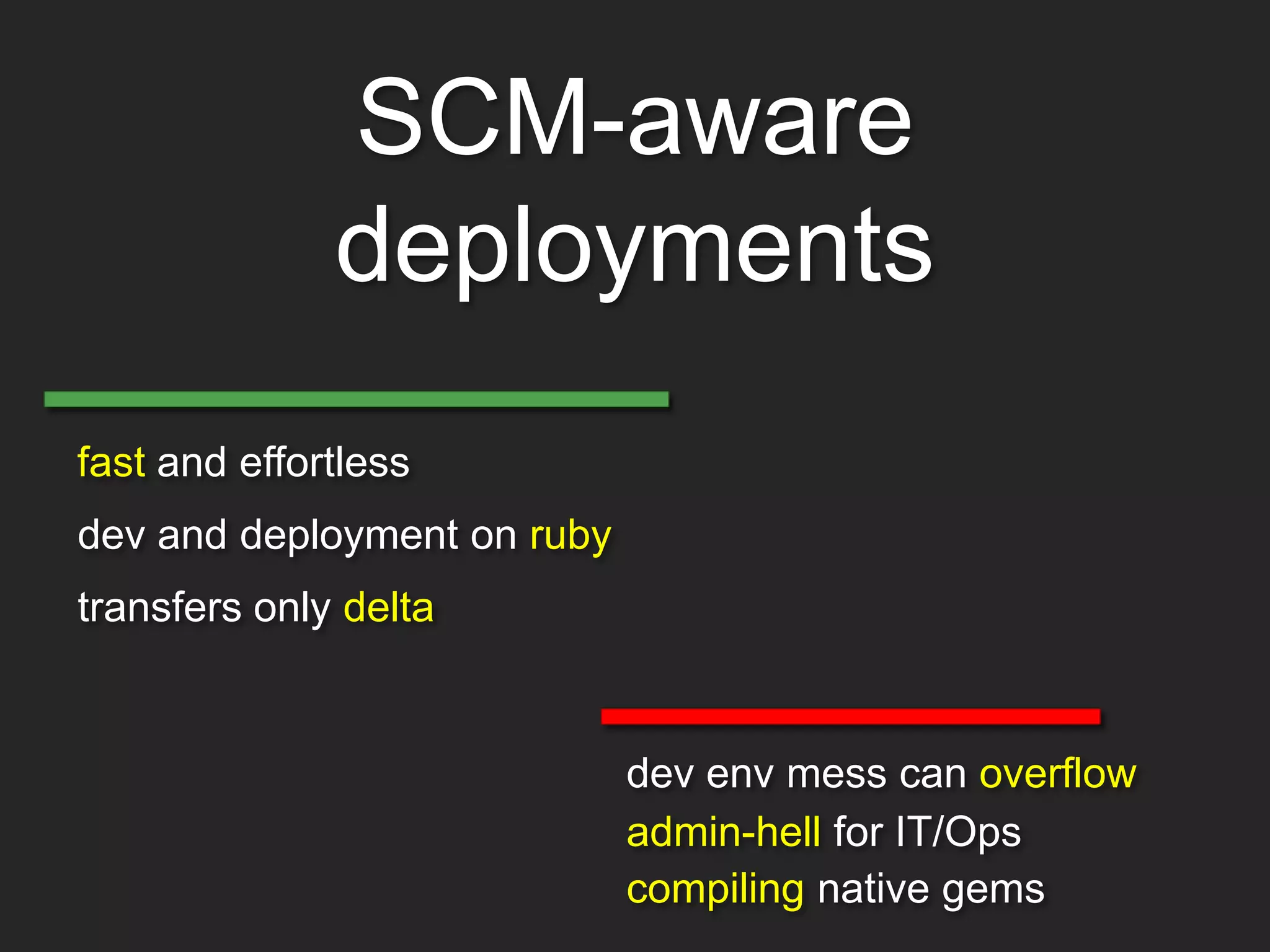 SCM-aware deployments

fast and effortless

dev and deployment on ruby

transfers only delta

dev env mess can overflow

admin-hell for IT/Ops

compiling native gems